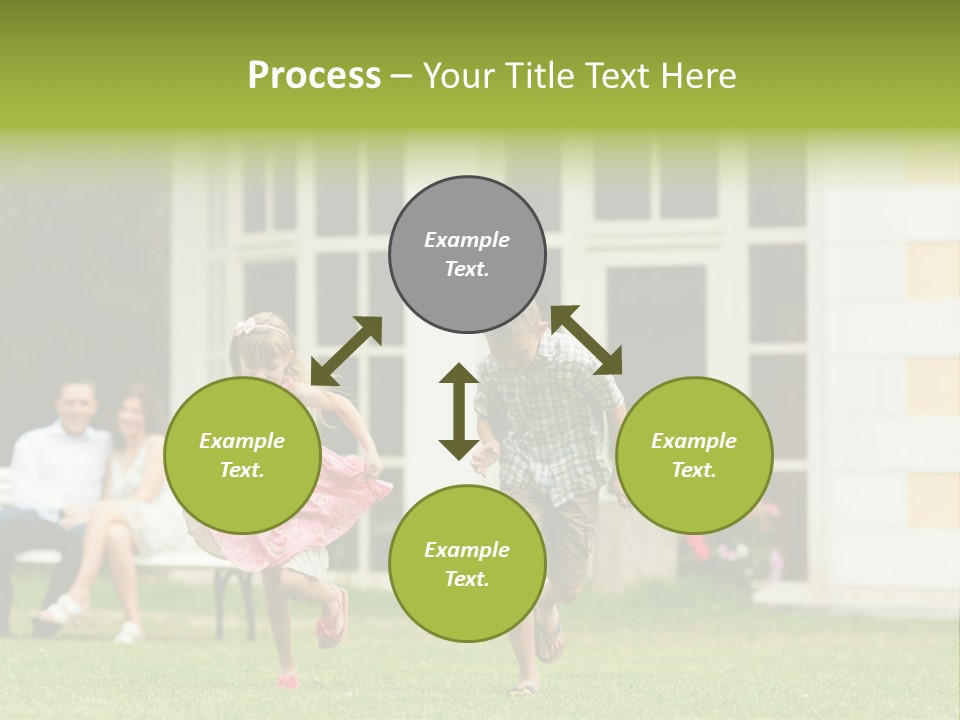 Process – Your Title Text Here

Example Text.

Example Text.

Example Text.

Example Text.